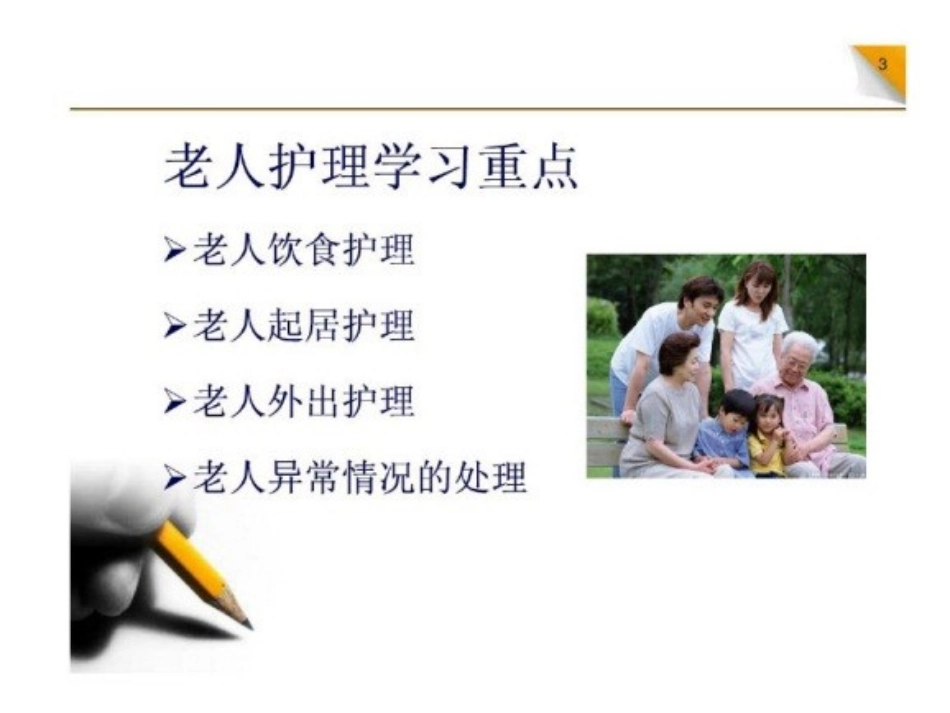 3

老人护理学习重点

➢老人饮食护理

➢老人起居护理

➢老人外出护理

➢老人异常情况的处理